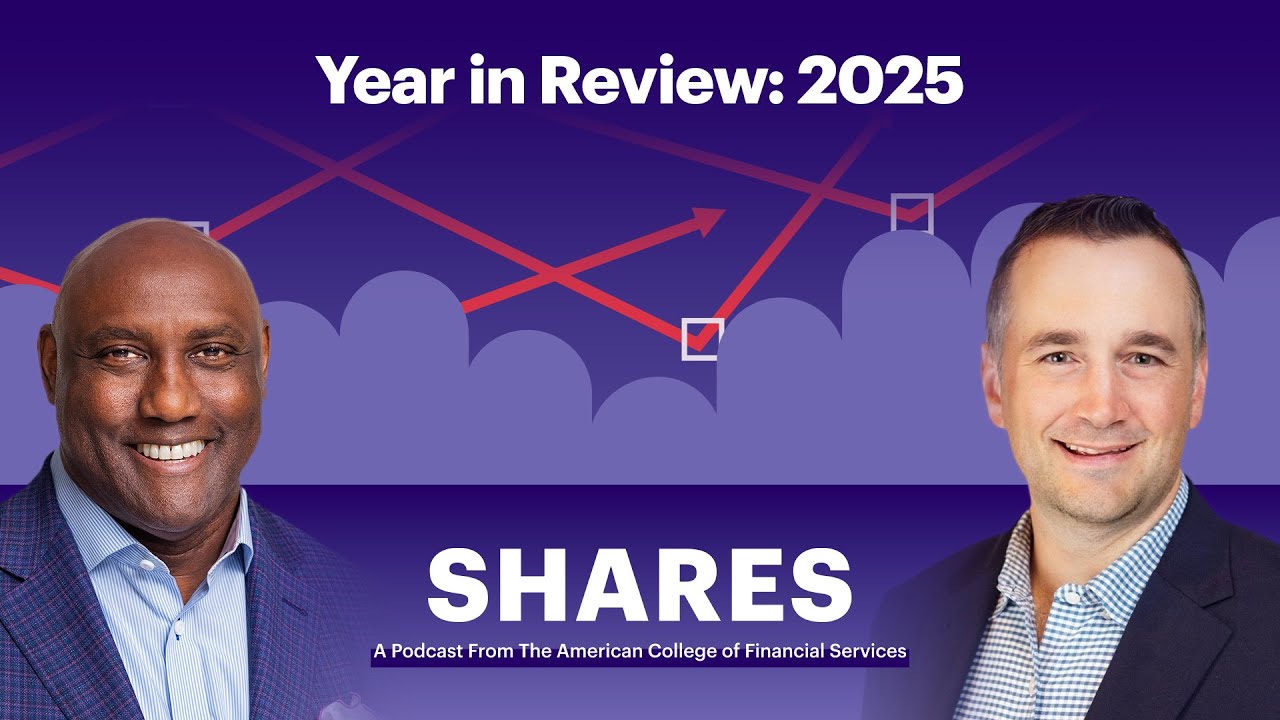 Year in Review: 2025

SHARES

A Podcast From The American College of Financial Services